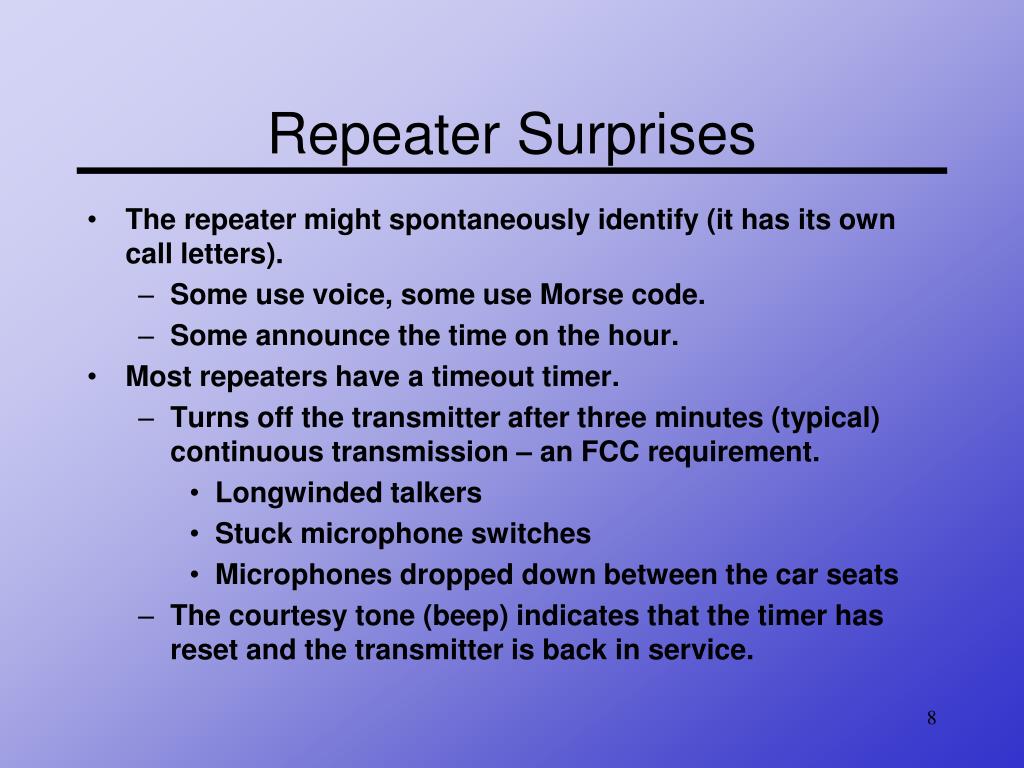 Repeater Surprises

• The repeater might spontaneously identify (it has its own call letters).
– Some use voice, some use Morse code.
– Some announce the time on the hour.
• Most repeaters have a timeout timer.
– Turns off the transmitter after three minutes (typical) continuous transmission – an FCC requirement.
• Longwinded talkers
• Stuck microphone switches
• Microphones dropped down between the car seats
– The courtesy tone (beep) indicates that the timer has reset and the transmitter is back in service.

8